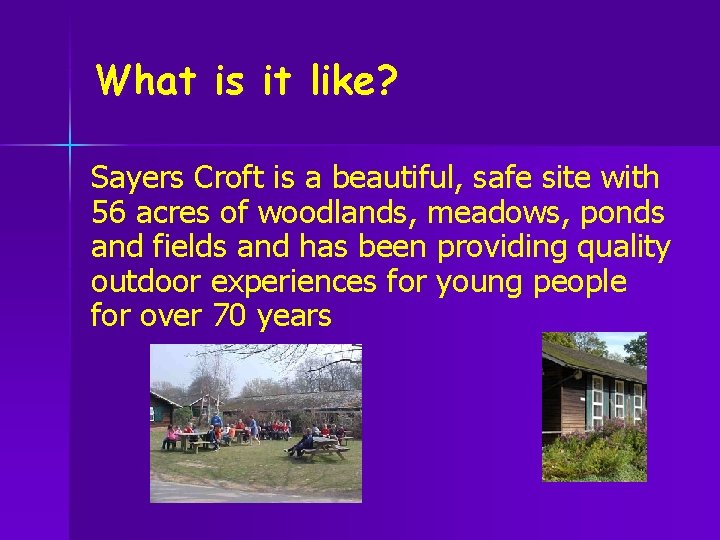 What is it like?

Sayers Croft is a beautiful, safe site with 56 acres of woodlands, meadows, ponds and fields and has been providing quality outdoor experiences for young people for over 70 years